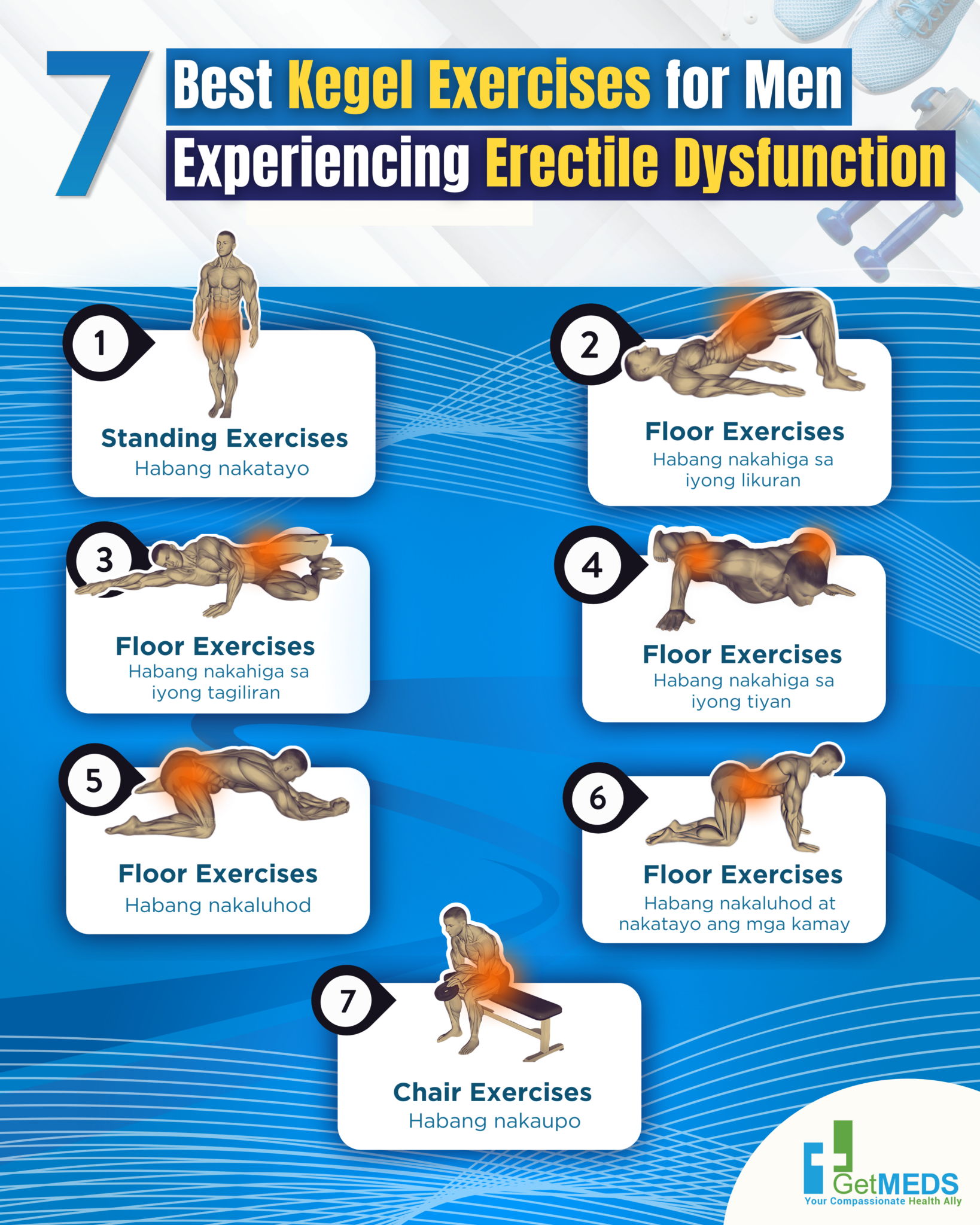 7 Best Kegel Exercises for Men Experiencing Erectile Dysfunction

1
Standing Exercises
Habang nakatayo

2
Floor Exercises
Habang nakahiga sa iyong likuran

3
Floor Exercises
Habang nakahiga sa iyong tagiliran

4
Floor Exercises
Habang nakahiga sa iyong tiyan

5
Floor Exercises
Habang nakaluhod

6
Floor Exercises
Habang nakaluhod at nakatayo ang mga kamay

7
Chair Exercises
Habang nakaupo

GetMEDS
Your Compassionate Health Ally